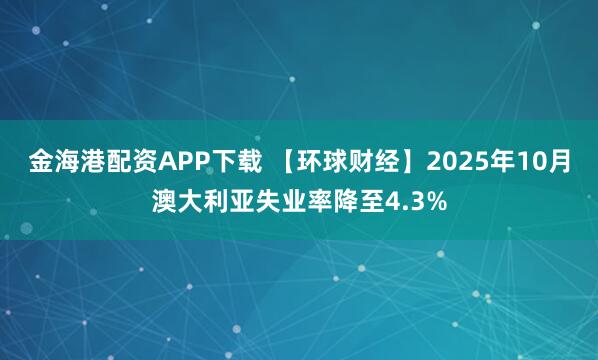 金海港配资APP下载 【环球财经】2025年10月澳大利亚失业率降至4.3%